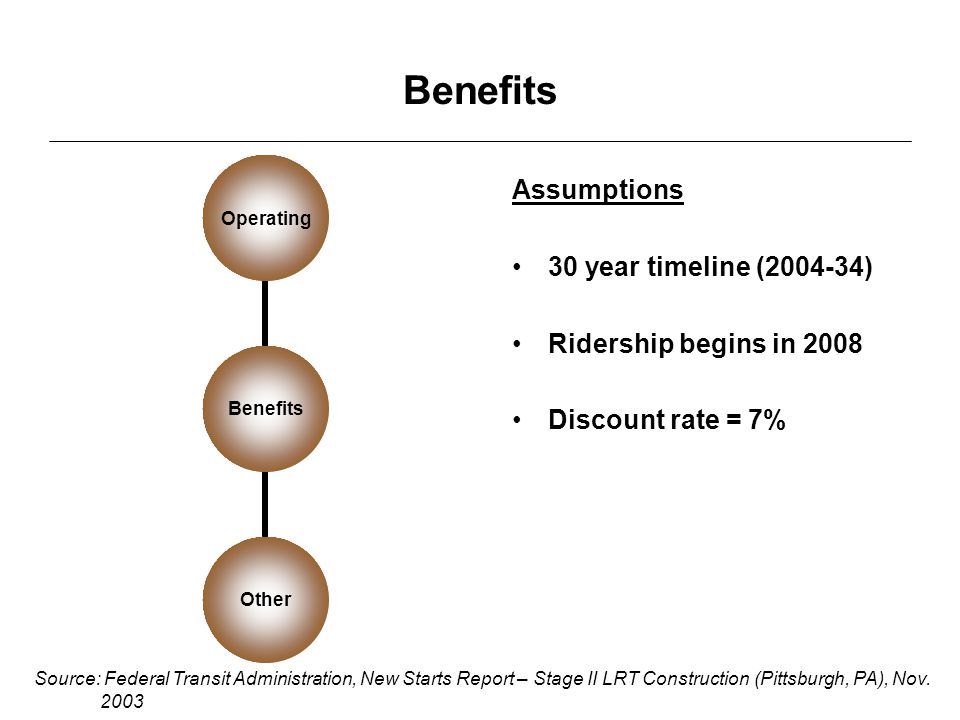 Benefits

Operating

Benefits

Other

Assumptions

• 30 year timeline (2004-34)

• Ridership begins in 2008

• Discount rate = 7%

Source: Federal Transit Administration, New Starts Report – Stage II LRT Construction (Pittsburgh, PA), Nov. 2003